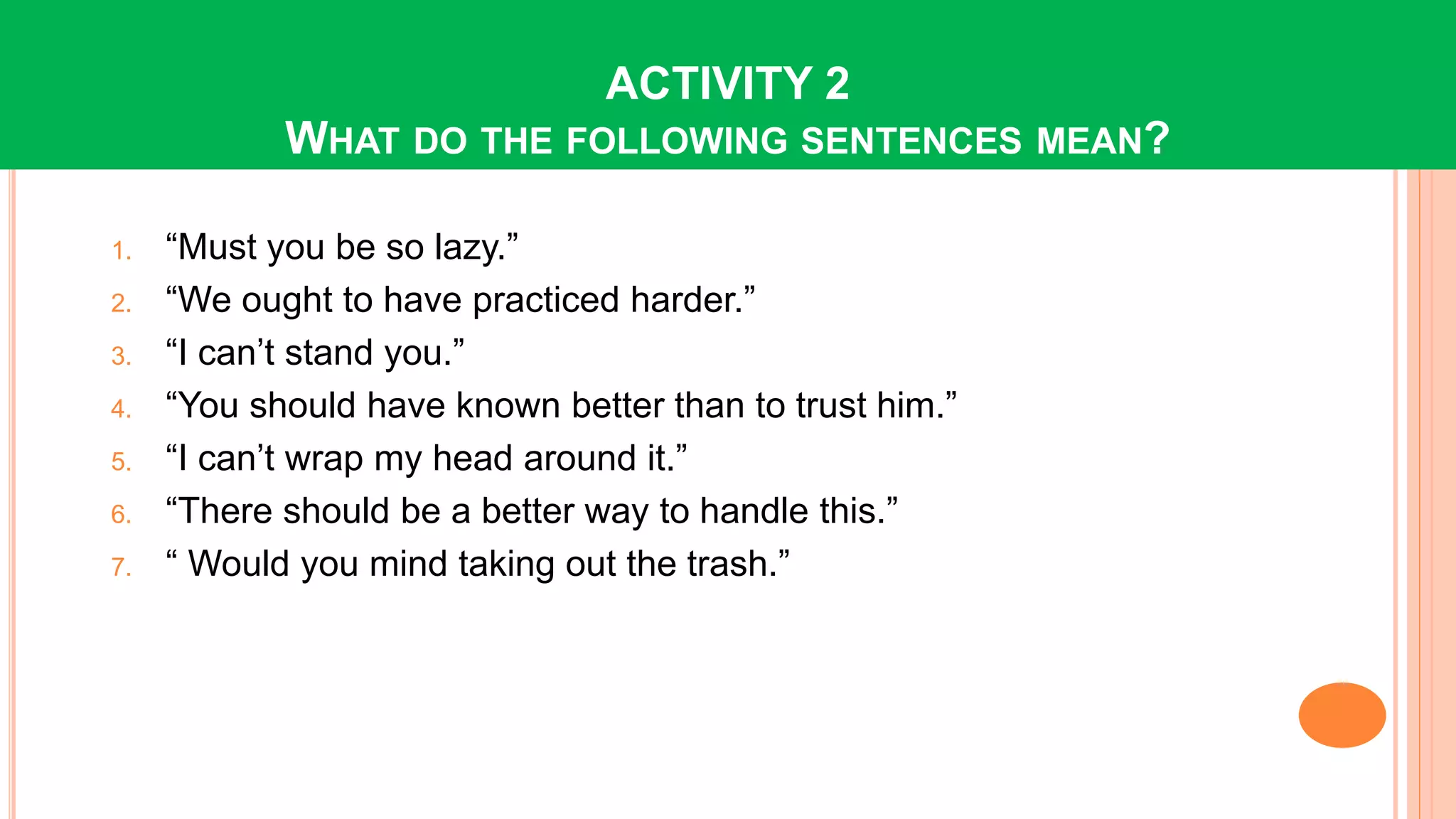 ACTIVITY 2
WHAT DO THE FOLLOWING SENTENCES MEAN?

1. “Must you be so lazy.”
2. “We ought to have practiced harder.”
3. “I can’t stand you.”
4. “You should have known better than to trust him.”
5. “I can’t wrap my head around it.”
6. “There should be a better way to handle this.”
7. “ Would you mind taking out the trash.”